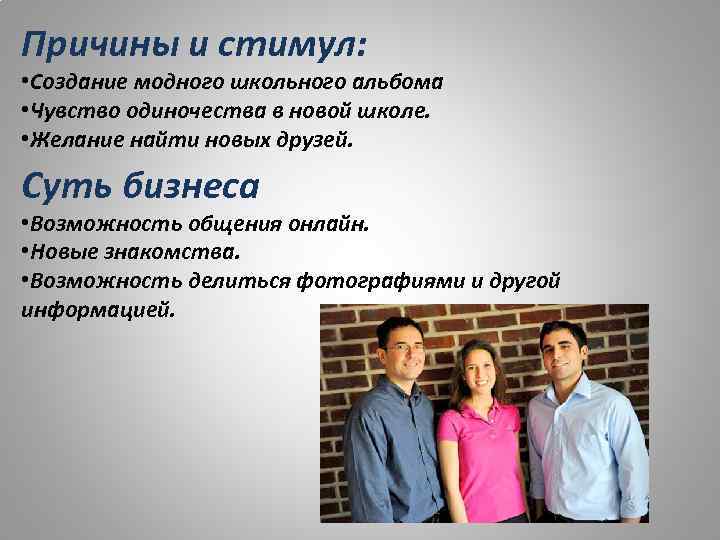 Причины и стимул:
•Создание модного школьного альбома
•Чувство одиночества в новой школе.
•Желание найти новых друзей.

Суть бизнеса
•Возможность общения онлайн.
•Новые знакомства.
•Возможность делиться фотографиями и другой информацией.